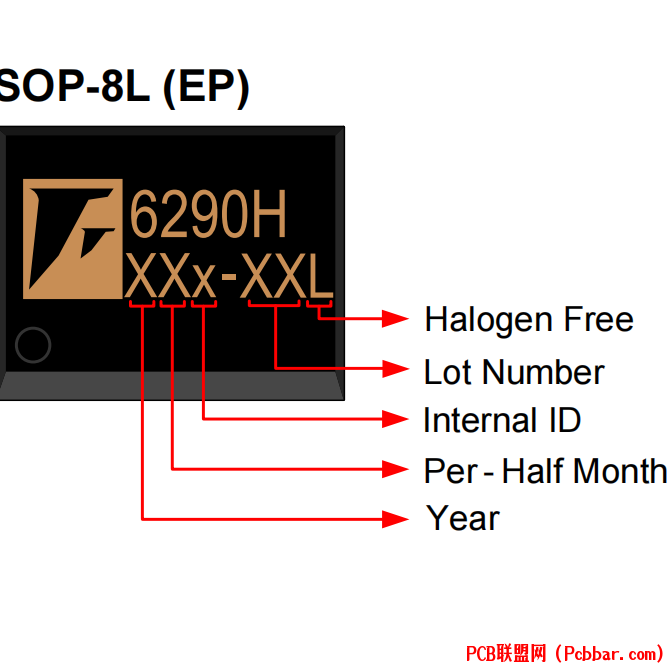 SOP-8L (EP)

6290H
XXx-XXL

Halogen Free
Lot Number
Internal ID
Per - Half Month
Year

PCB联盟网 (Pcbbar.com)